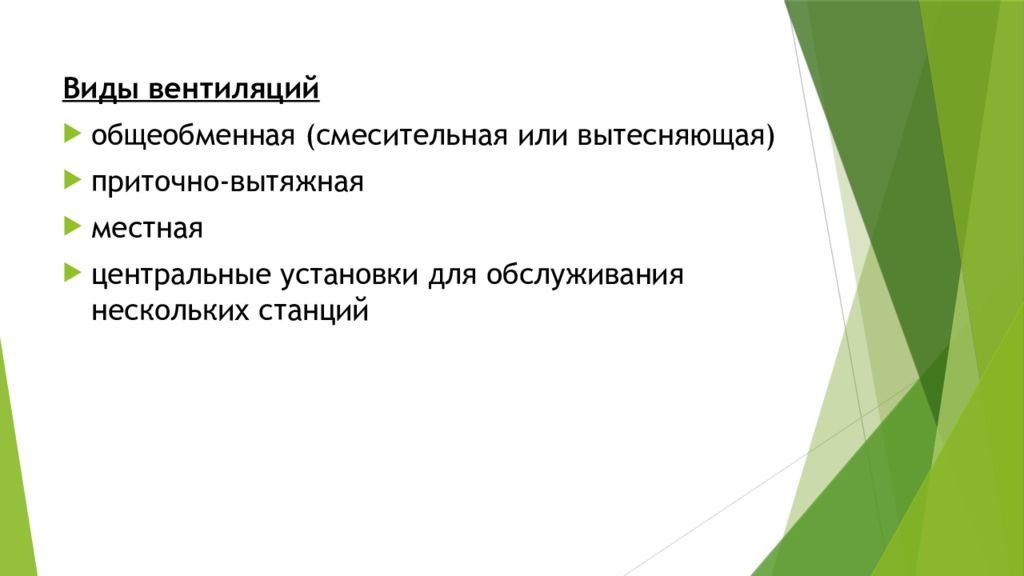 Виды вентиляций

общеобменная (смесительная или вытесняющая)

приточно-вытяжная

местная

центральные установки для обслуживания нескольких станций